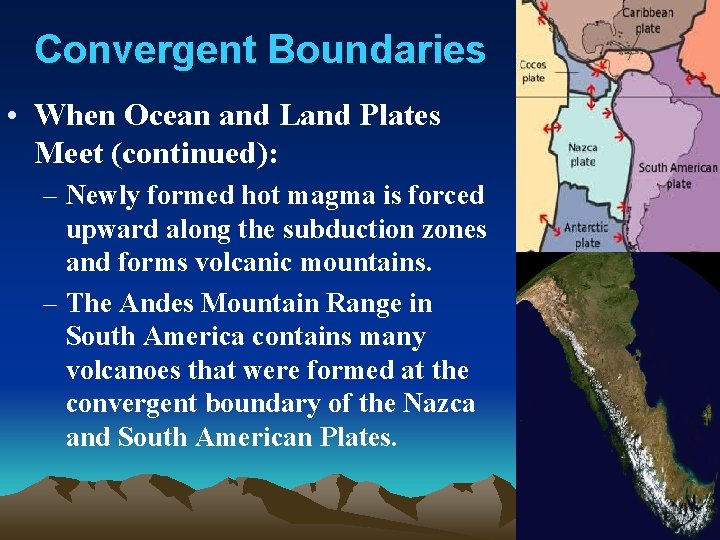 Convergent Boundaries

• When Ocean and Land Plates Meet (continued):

– Newly formed hot magma is forced upward along the subduction zones and forms volcanic mountains.

– The Andes Mountain Range in South America contains many volcanoes that were formed at the convergent boundary of the Nazca and South American Plates.

Caribbean plate

Cocos plate

Nazca plate

South American plate

Antarctic plate